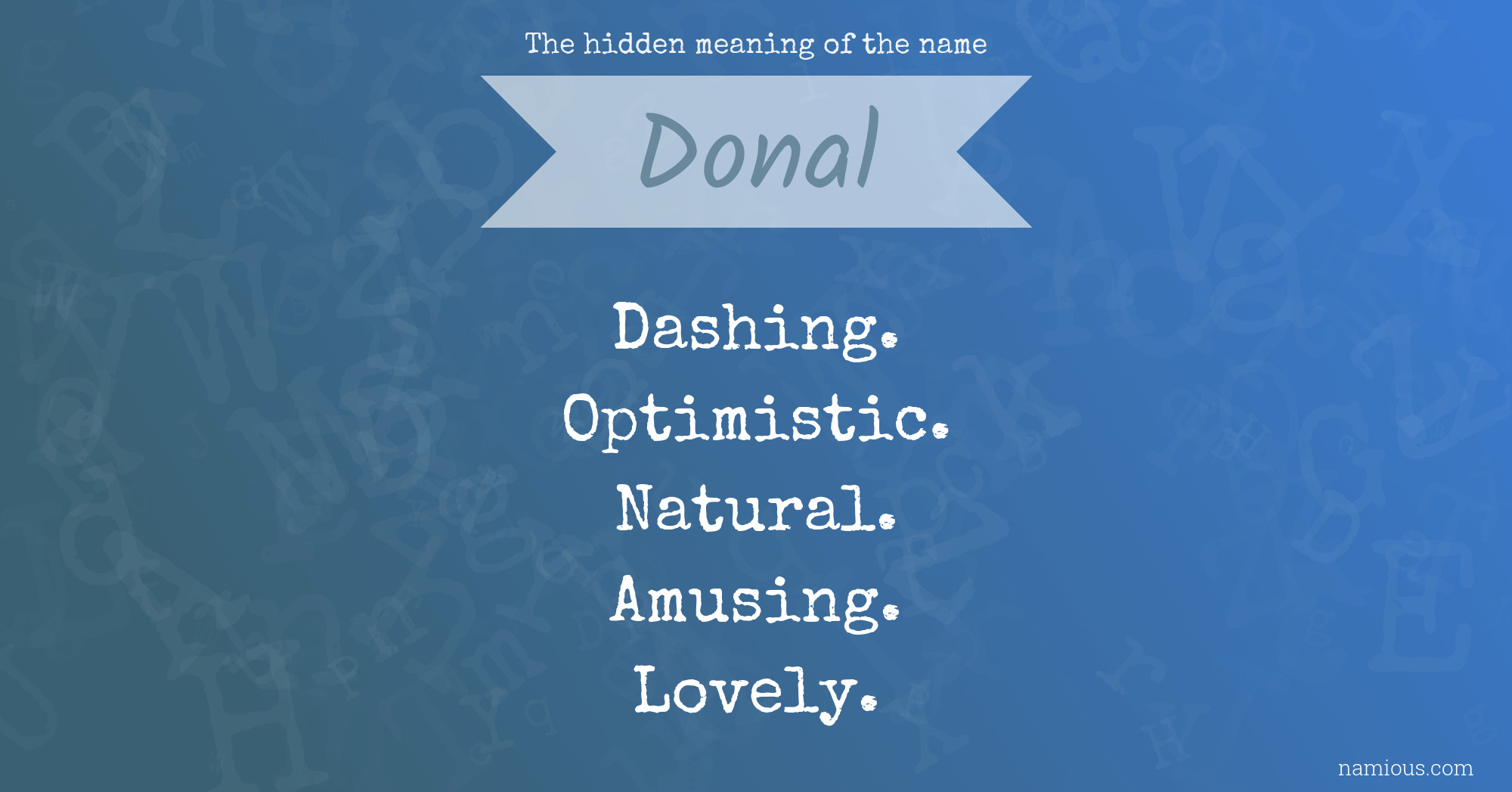 The hidden meaning of the name

Donal

Dashing.
Optimistic.
Natural.
Amusing.
Lovely.

namious.com